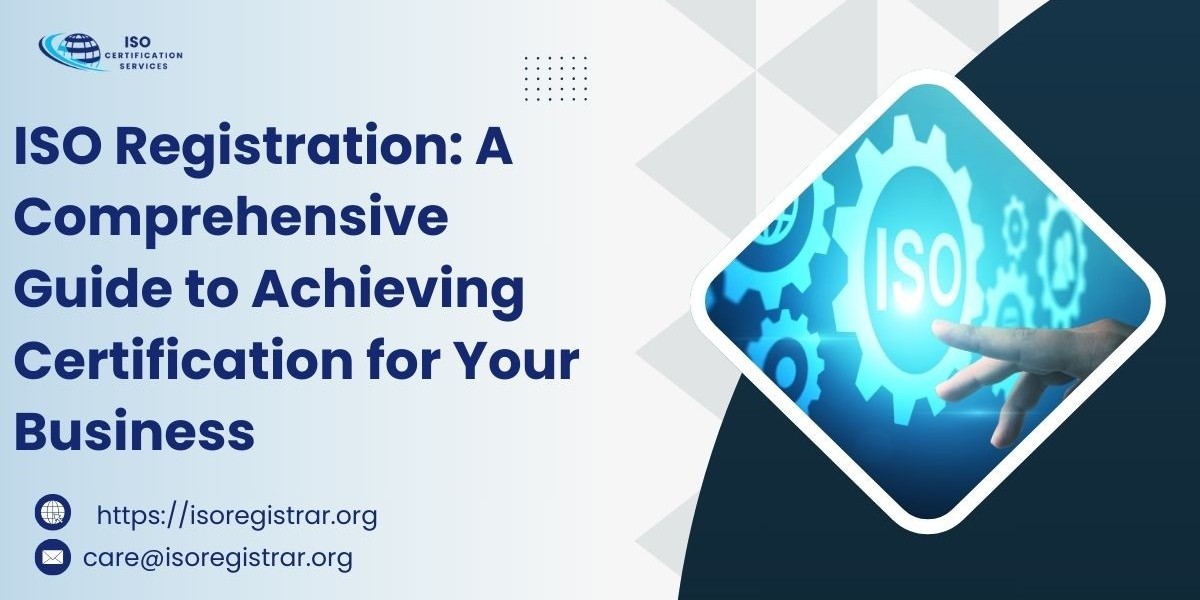 ISO CERTIFICATION SERVICES

ISO Registration: A Comprehensive Guide to Achieving Certification for Your Business

ISO

https://isoregistrar.org

care@isoregistrar.org